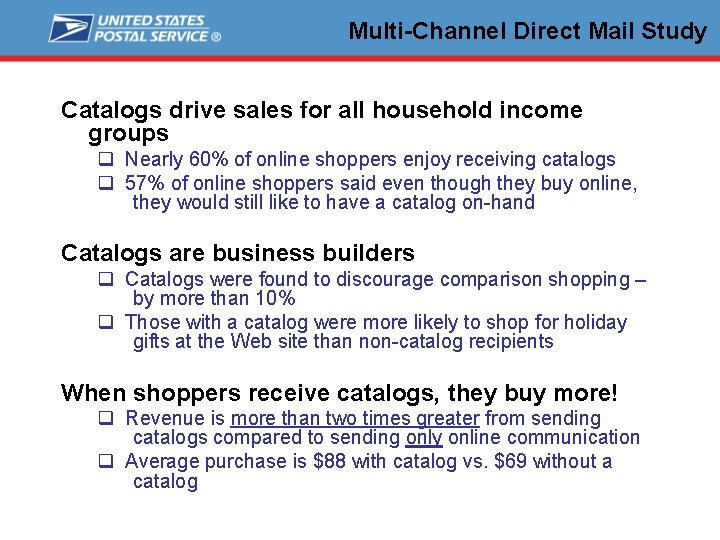 UNITED STATES POSTAL SERVICE ®

Multi-Channel Direct Mail Study

Catalogs drive sales for all household income groups

❑ Nearly 60% of online shoppers enjoy receiving catalogs

❑ 57% of online shoppers said even though they buy online, they would still like to have a catalog on-hand

Catalogs are business builders

❑ Catalogs were found to discourage comparison shopping – by more than 10%

❑ Those with a catalog were more likely to shop for holiday gifts at the Web site than non-catalog recipients

When shoppers receive catalogs, they buy more!

❑ Revenue is more than two times greater from sending catalogs compared to sending only online communication

❑ Average purchase is \$88 with catalog vs. \$69 without a catalog